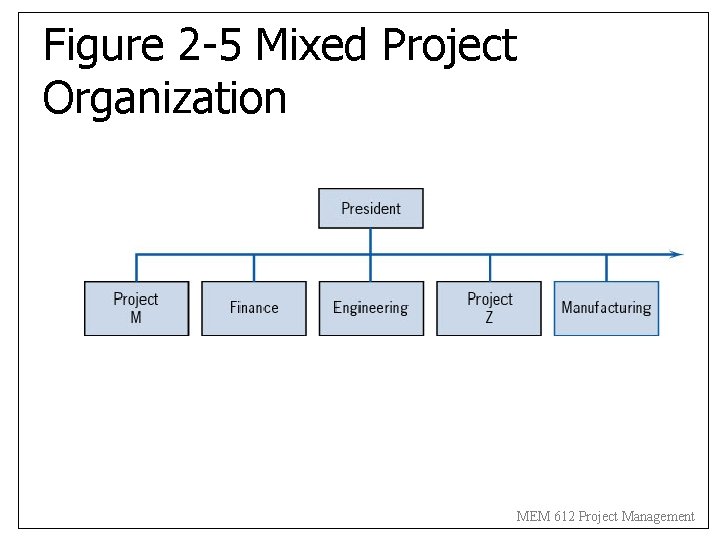 Figure 2-5 Mixed Project Organization

President

Project M

Finance

Engineering

Project Z

Manufacturing

MEM 612 Project Management